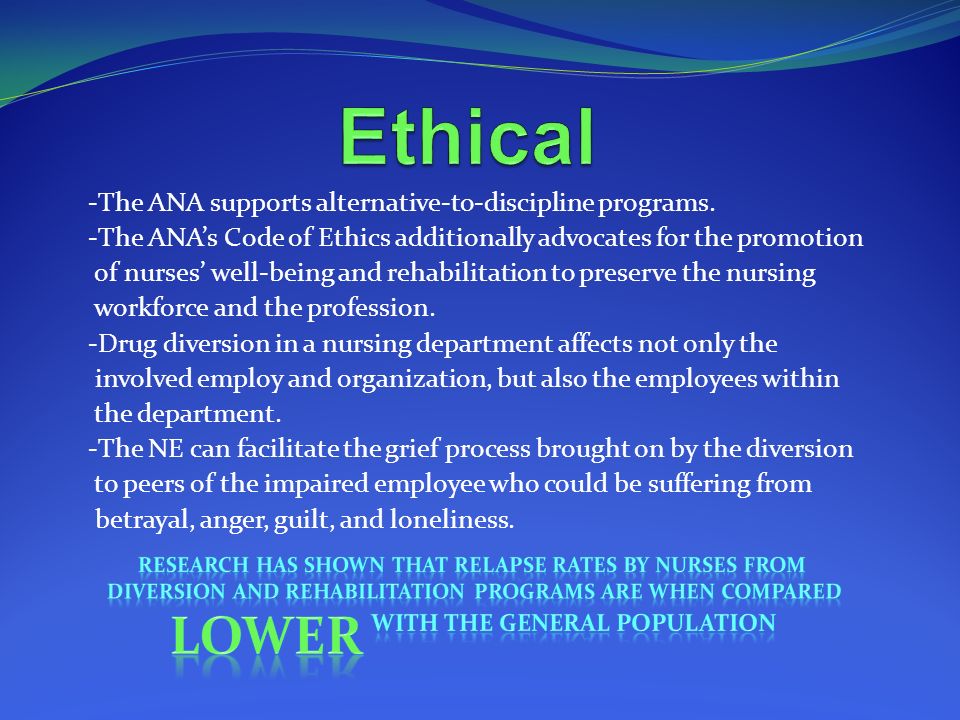 Ethical

-The ANA supports alternative-to-discipline programs.
-The ANA's Code of Ethics additionally advocates for the promotion of nurses' well-being and rehabilitation to preserve the nursing workforce and the profession.
-Drug diversion in a nursing department affects not only the involved employ and organization, but also the employees within the department.
-The NE can facilitate the grief process brought on by the diversion to peers of the impaired employee who could be suffering from betrayal, anger, guilt, and loneliness.

RESEARCH HAS SHOWN THAT RELAPSE RATES BY NURSES FROM DIVERSION AND REHABILITATION PROGRAMS ARE WHEN COMPARED
LOWER WITH THE GENERAL POPULATION